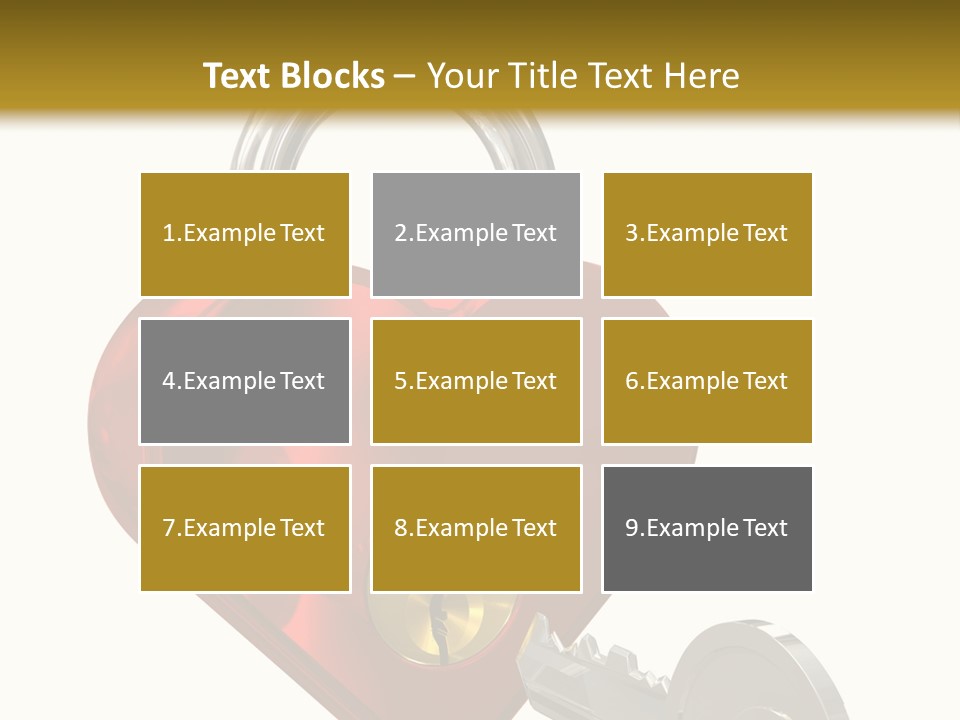 Text Blocks – Your Title Text Here

1.Example Text

2.Example Text

3.Example Text

4.Example Text

5.Example Text

6.Example Text

7.Example Text

8.Example Text

9.Example Text